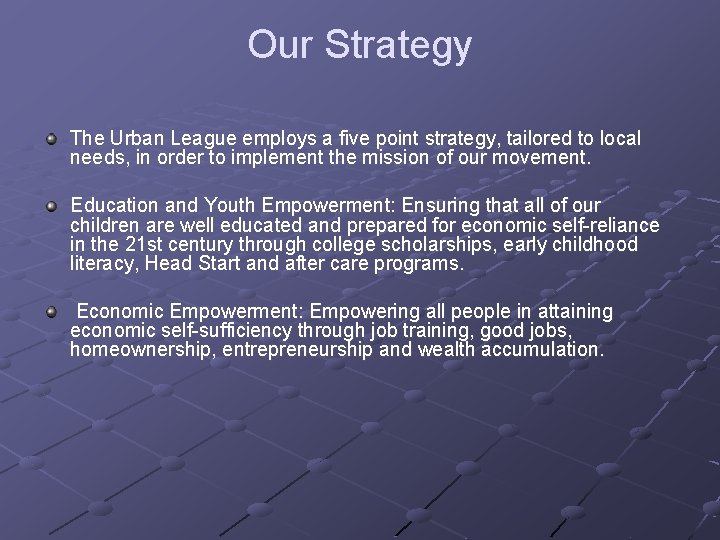 Our Strategy

The Urban League employs a five point strategy, tailored to local needs, in order to implement the mission of our movement.

Education and Youth Empowerment: Ensuring that all of our children are well educated and prepared for economic self-reliance in the 21st century through college scholarships, early childhood literacy, Head Start and after care programs.

Economic Empowerment: Empowering all people in attaining economic self-sufficiency through job training, good jobs, homeownership, entrepreneurship and wealth accumulation.